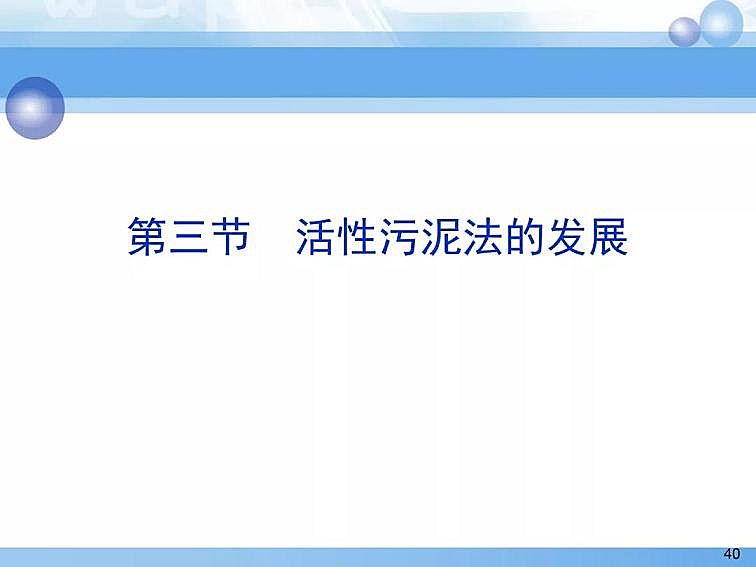 第三节　活性污泥法的发展

40